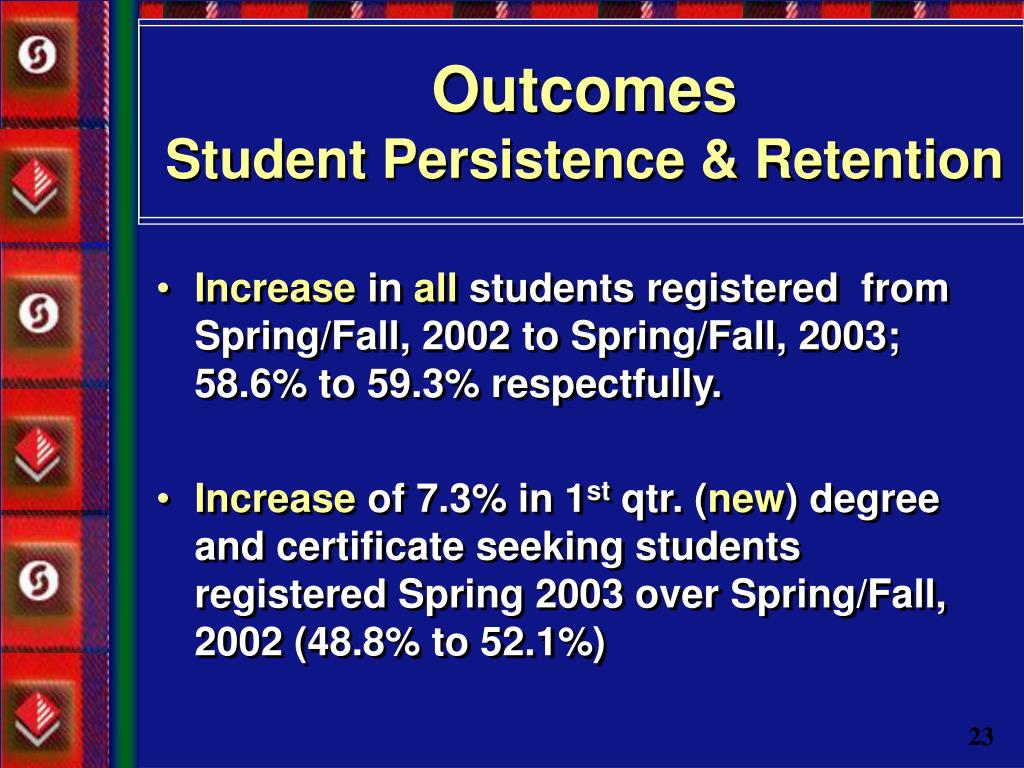 Outcomes
Student Persistence & Retention

• Increase in all students registered from Spring/Fall, 2002 to Spring/Fall, 2003; 58.6% to 59.3% respectfully.

• Increase of 7.3% in 1$^{st}$ qtr. (new) degree and certificate seeking students registered Spring 2003 over Spring/Fall, 2002 (48.8% to 52.1%)

23